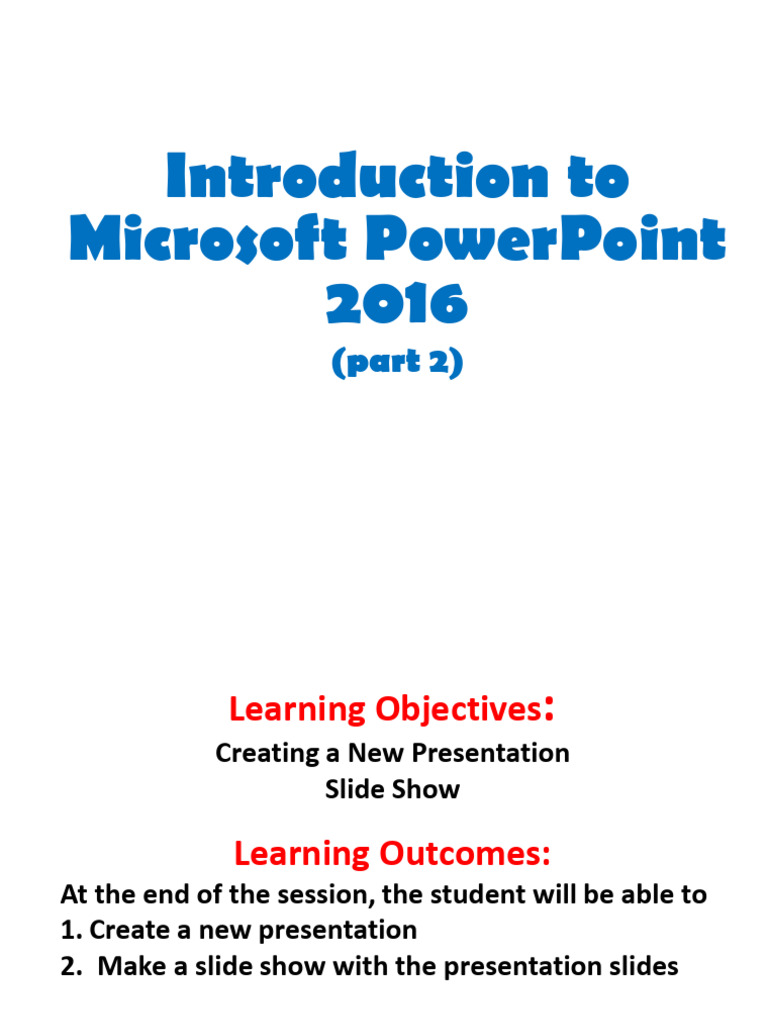 Introduction to Microsoft PowerPoint 2016
(part 2)

Learning Objectives:
Creating a New Presentation
Slide Show

Learning Outcomes:
At the end of the session, the student will be able to
1. Create a new presentation
2. Make a slide show with the presentation slides